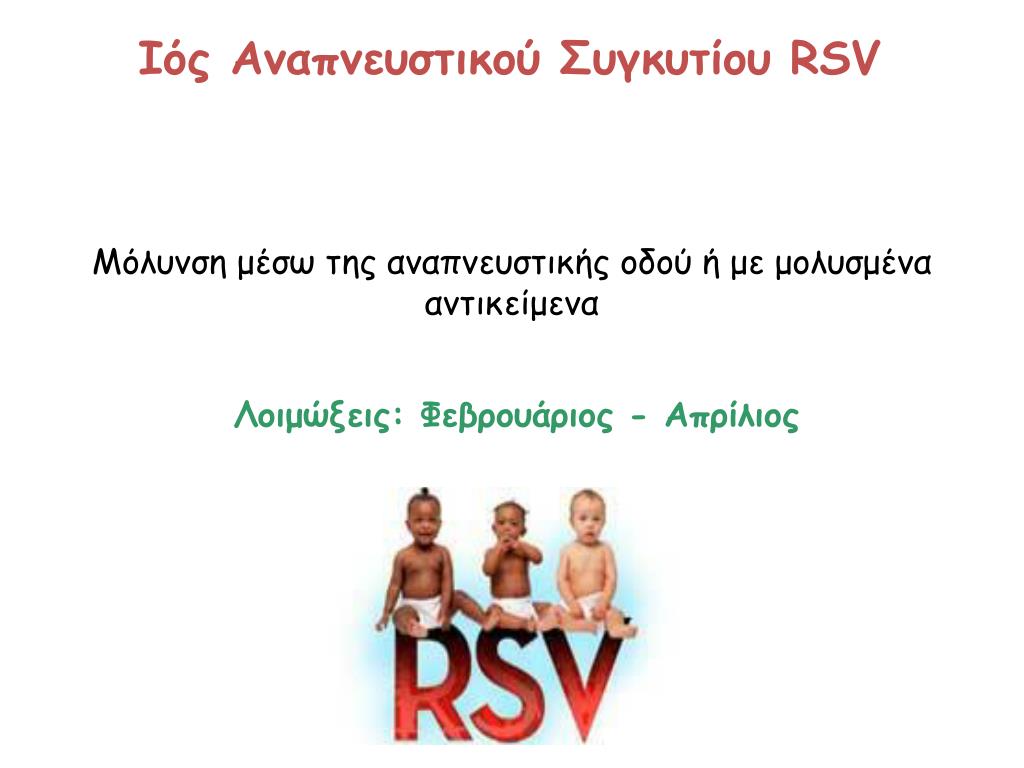 Ιός Αναπνευστικού Συγκυτίου RSV

Μόλυνση μέσω της αναπνευστικής οδού ή με μολυσμένα αντικείμενα

Λοιμώξεις: Φεβρουάριος - Απρίλιος

RSV